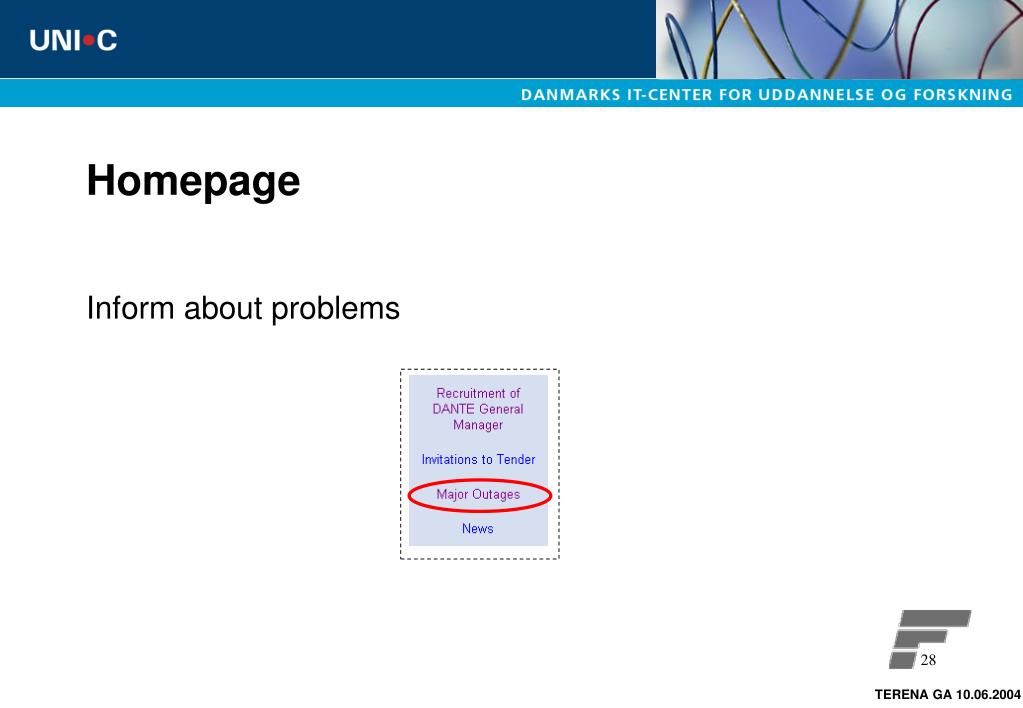 UNI•C

DANMARKS IT-CENTER FOR UDDANNELSE OG FORSKNING

Homepage

Inform about problems

Recruitment of DANTE General Manager

Invitations to Tender

Major Outages

News

28

TERENA GA 10.06.2004